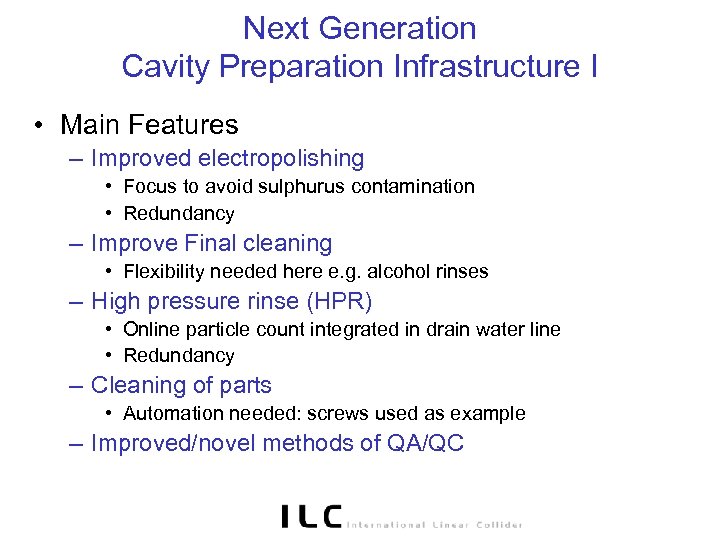 Next Generation
Cavity Preparation Infrastructure I

• Main Features
– Improved electropolishing
• Focus to avoid sulphurus contamination
• Redundancy
– Improve Final cleaning
• Flexibility needed here e.g. alcohol rinses
– High pressure rinse (HPR)
• Online particle count integrated in drain water line
• Redundancy
– Cleaning of parts
• Automation needed: screws used as example
– Improved/novel methods of QA/QC

ILC International Linear Collider